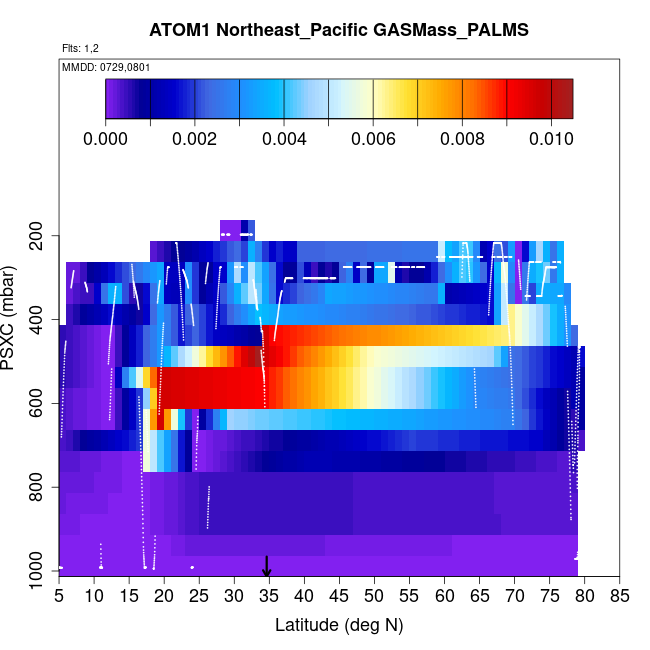 ATOM1 Northeast_Pacific GASMass_PALMS

Flts: 1,2

MMDD: 0729,0801

0.000 0.002 0.004 0.006 0.008 0.010

PSXC (mbar)

200
400
600
800
1000

5 10 15 20 25 30 35 40 45 50 55 60 65 70 75 80 85

Latitude (deg N)